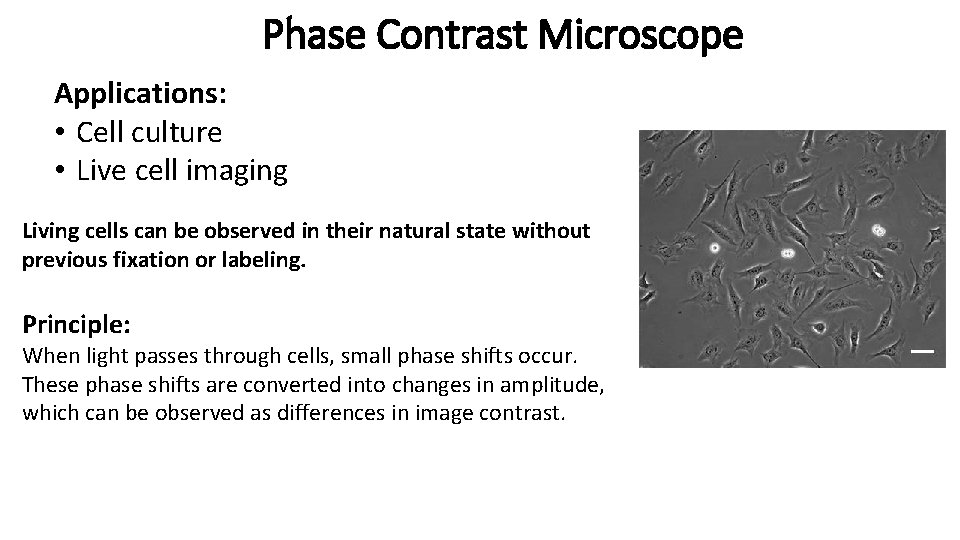 Phase Contrast Microscope

Applications:
• Cell culture
• Live cell imaging

Living cells can be observed in their natural state without previous fixation or labeling.

Principle:
When light passes through cells, small phase shifts occur. These phase shifts are converted into changes in amplitude, which can be observed as differences in image contrast.